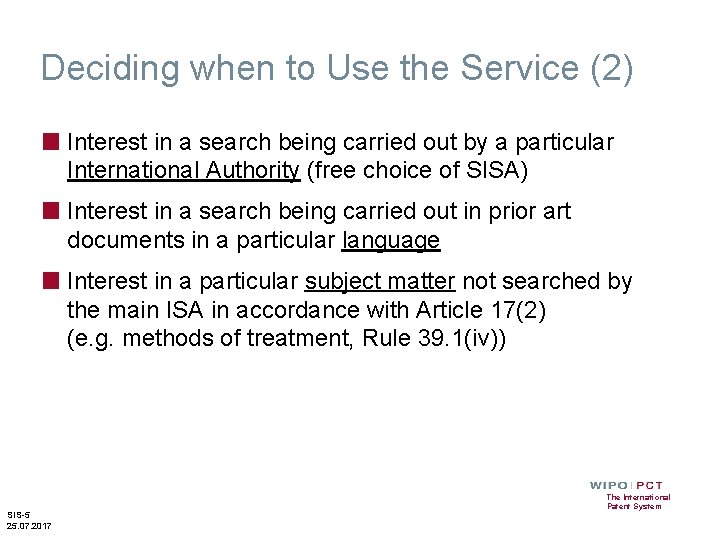 Deciding when to Use the Service (2)

Interest in a search being carried out by a particular International Authority (free choice of SISA)

Interest in a search being carried out in prior art documents in a particular language

Interest in a particular subject matter not searched by the main ISA in accordance with Article 17(2) (e.g. methods of treatment, Rule 39.1(iv))

WIPO | PCT
The International Patent System

SIS-5
25.07.2017